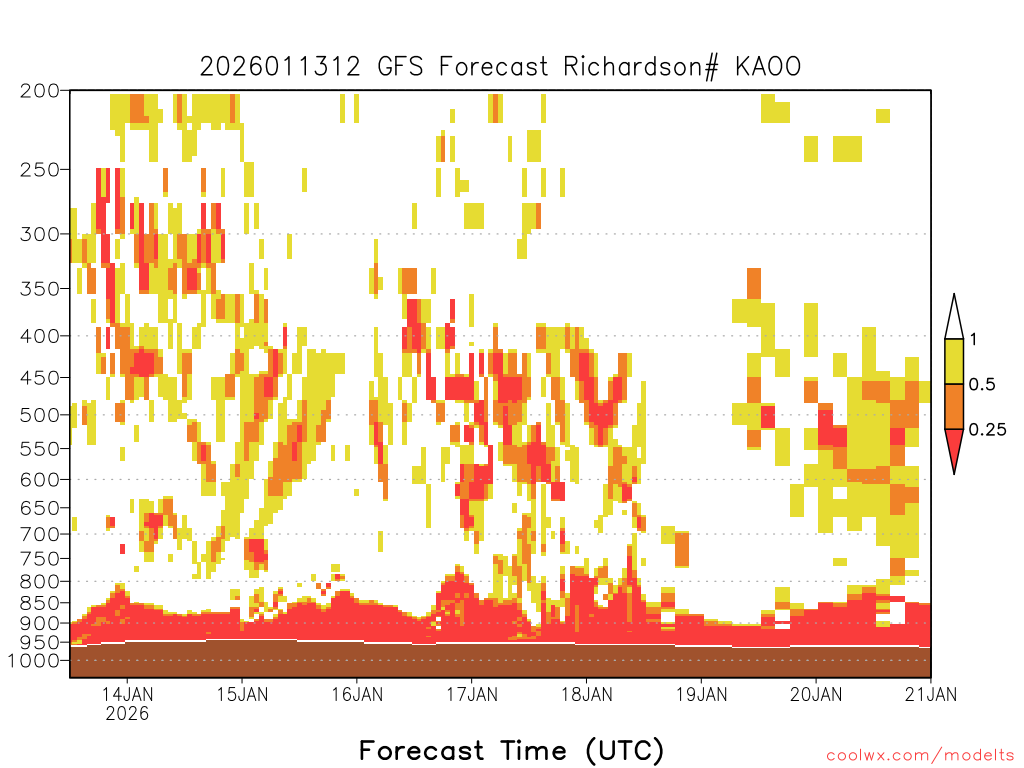 2026011312 GFS Forecast Richardson# KAOO

200
250
300
350
400
450
500
550
600
650
700
750
800
850
900
950
1000

1
0.5
0.25

14JAN
2026
15JAN
16JAN
17JAN
18JAN
19JAN
20JAN
21JAN

Forecast Time (UTC)

coolwx.com/modelts